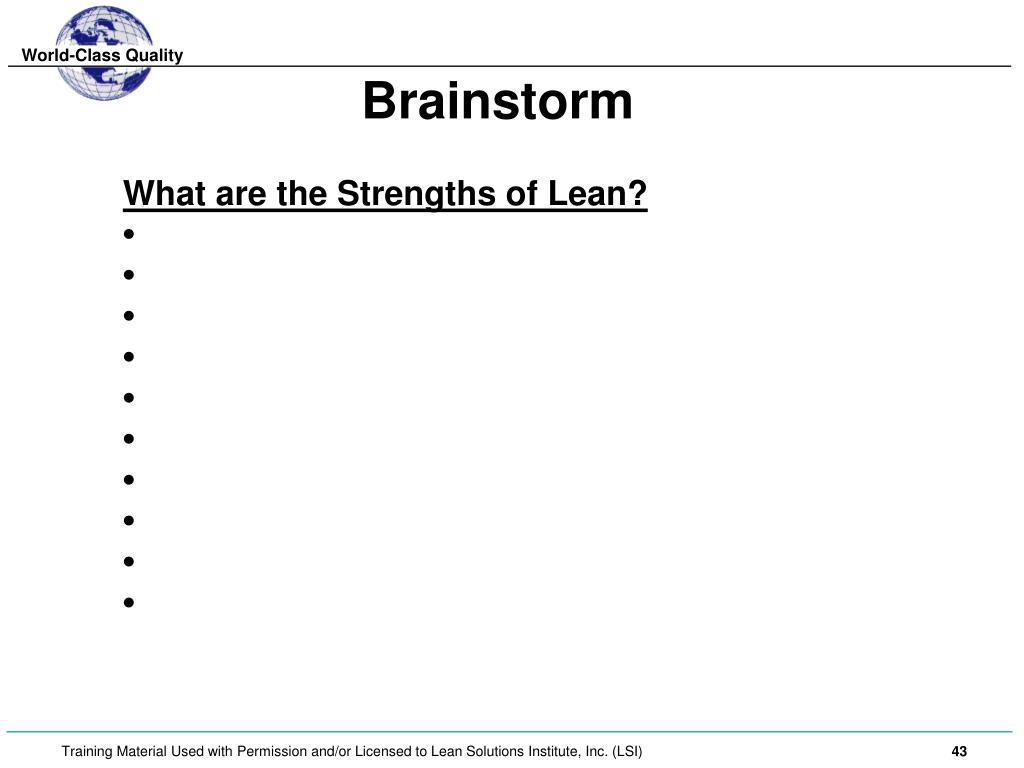 World-Class Quality

Brainstorm

What are the Strengths of Lean?

•
•
•
•
•
•
•
•
•
•

Training Material Used with Permission and/or Licensed to Lean Solutions Institute, Inc. (LSI)

43